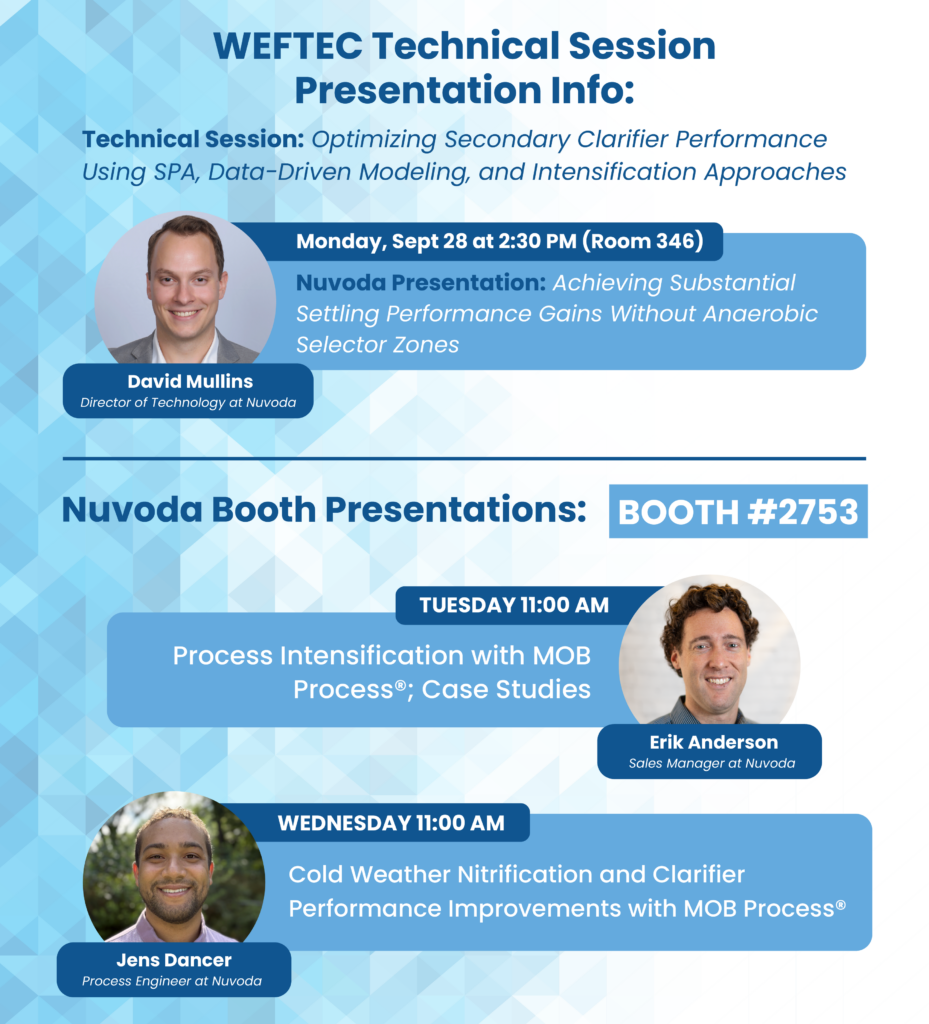 WEFTEC Technical Session Presentation Info:

Technical Session: Optimizing Secondary Clarifier Performance Using SPA, Data-Driven Modeling, and Intensification Approaches

Monday, Sept 28 at 2:30 PM (Room 346)

Nuvoda Presentation: Achieving Substantial Settling Performance Gains Without Anaerobic Selector Zones

David Mullins
Director of Technology at Nuvoda

Nuvoda Booth Presentations:

BOOTH #2753

TUESDAY 11:00 AM

Process Intensification with MOB Process®; Case Studies

Erik Anderson
Sales Manager at Nuvoda

WEDNESDAY 11:00 AM

Cold Weather Nitrification and Clarifier Performance Improvements with MOB Process®

Jens Dancer
Process Engineer at Nuvoda